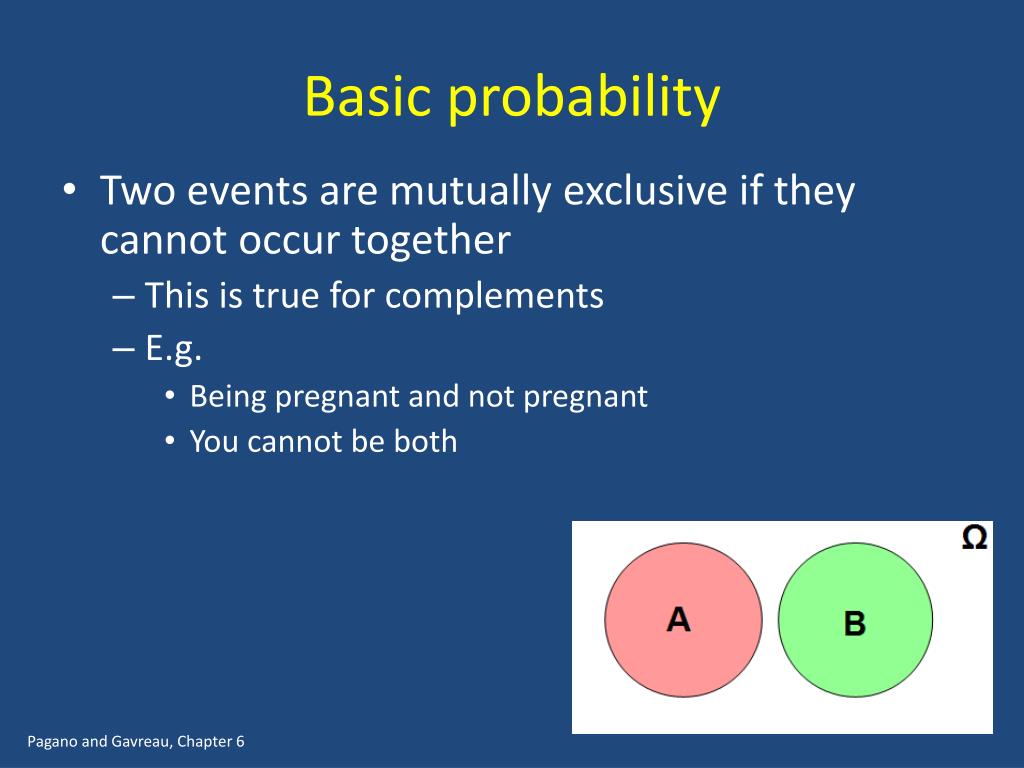 Basic probability

• Two events are mutually exclusive if they cannot occur together
– This is true for complements
– E.g.
• Being pregnant and not pregnant
• You cannot be both

$\Omega$

A

B

Pagano and Gavreau, Chapter 6